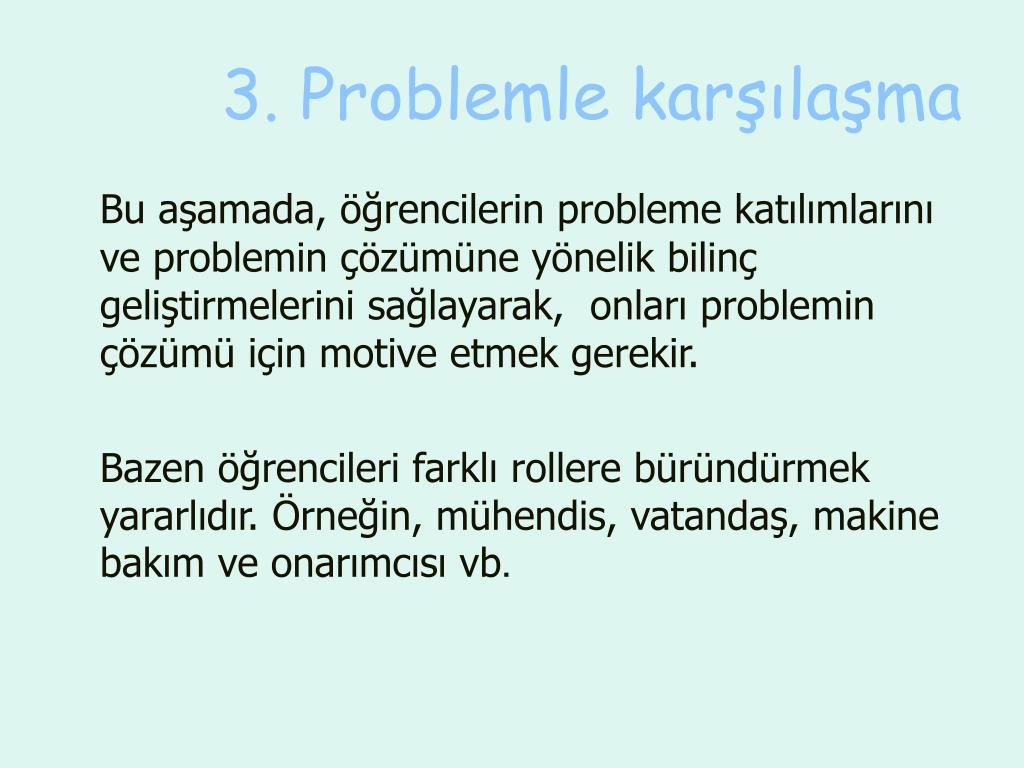 3. Problemle karşılaşma

Bu aşamada, öğrencilerin probleme katılımlarını ve problemin çözümüne yönelik bilinç geliştirmelerini sağlayarak, onları problemin çözümü için motive etmek gerekir.

Bazen öğrencileri farklı rollere büründürmek yararlıdır. Örneğin, mühendis, vatandaş, makine bakım ve onarımcısı vb.